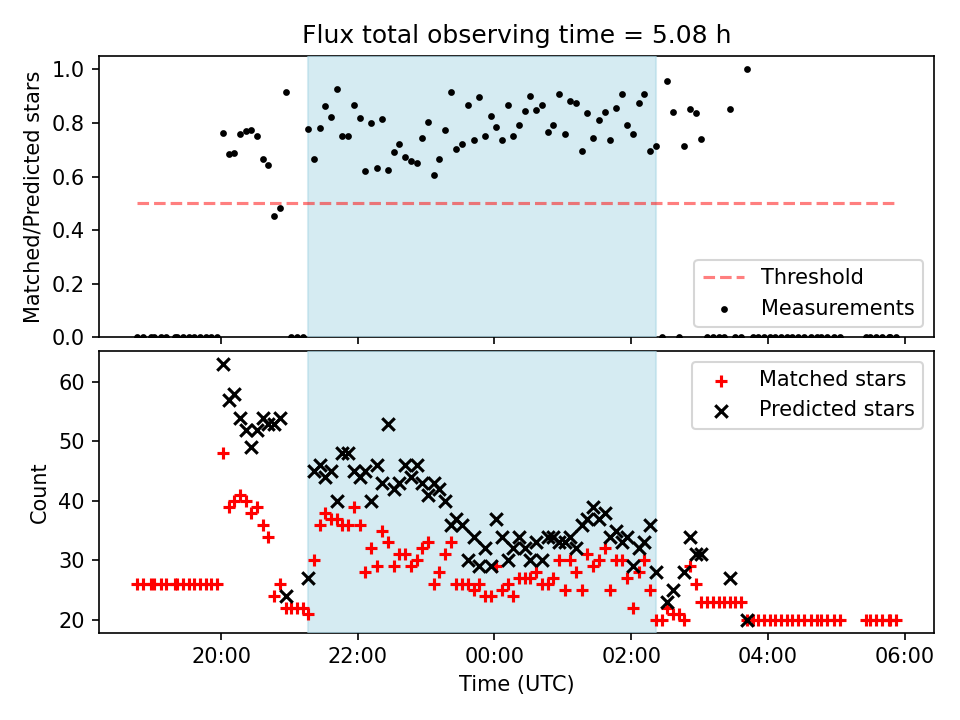 Flux total observing time = 5.08 h

Matched/Predicted stars

1.0
0.8
0.6
0.4
0.2
0.0

Threshold
Measurements

Count

60
50
40
30
20

Matched stars
Predicted stars

20:00
22:00
00:00
02:00
04:00
06:00

Time (UTC)